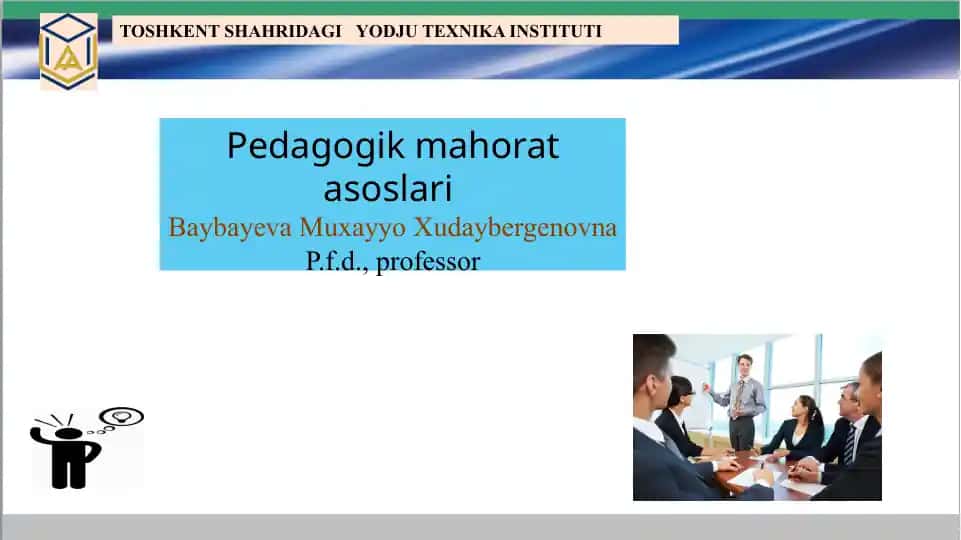 TOSHKENT SHAHRIDAGI YODJU TEXNIKA INSTITUTI

Pedagogik mahorat asoslari

Baybayeva Muxayyo Xudaybergenovna

P.f.d., professor